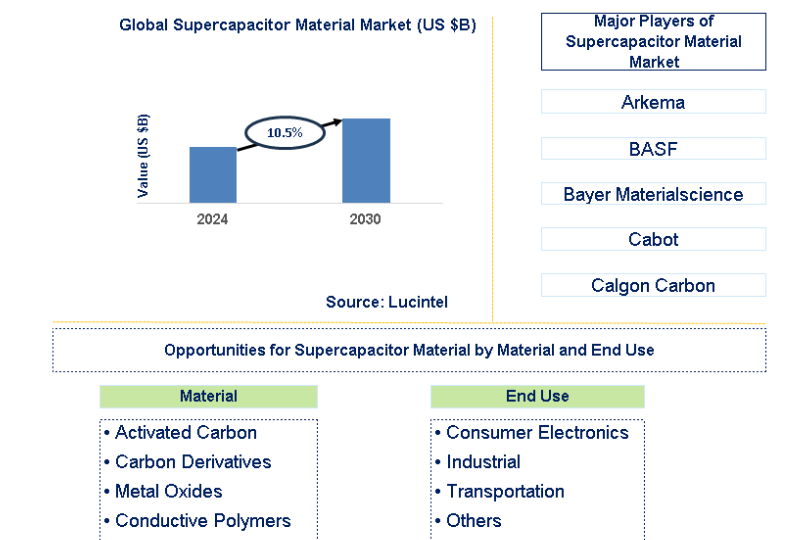 Global Supercapacitor Material Market (US $B)

Value (US $B)

10.5%

2024

2030

Source: Lucintel

Major Players of Supercapacitor Material Market

Arkema

BASF

Bayer Materialscience

Cabot

Calgon Carbon

Opportunities for Supercapacitor Material by Material and End Use

Material

• Activated Carbon
• Carbon Derivatives
• Metal Oxides
• Conductive Polymers

End Use

• Consumer Electronics
• Industrial
• Transportation
• Others